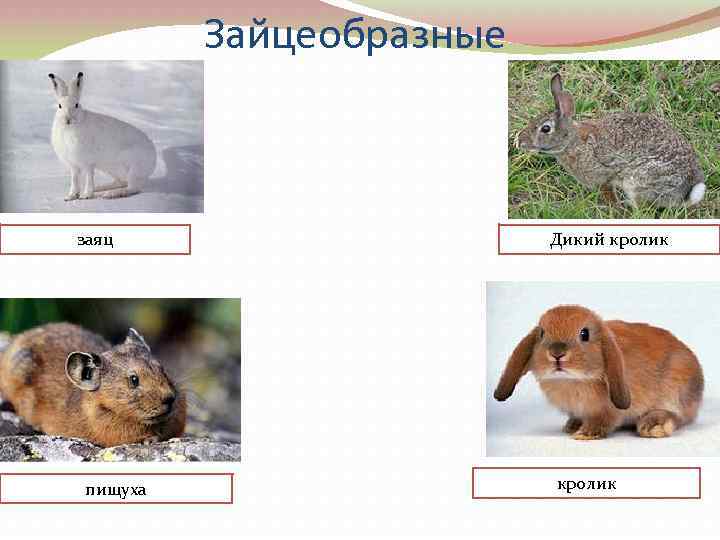 Зайцеобразные

заяц

Дикий кролик

пищуха

кролик